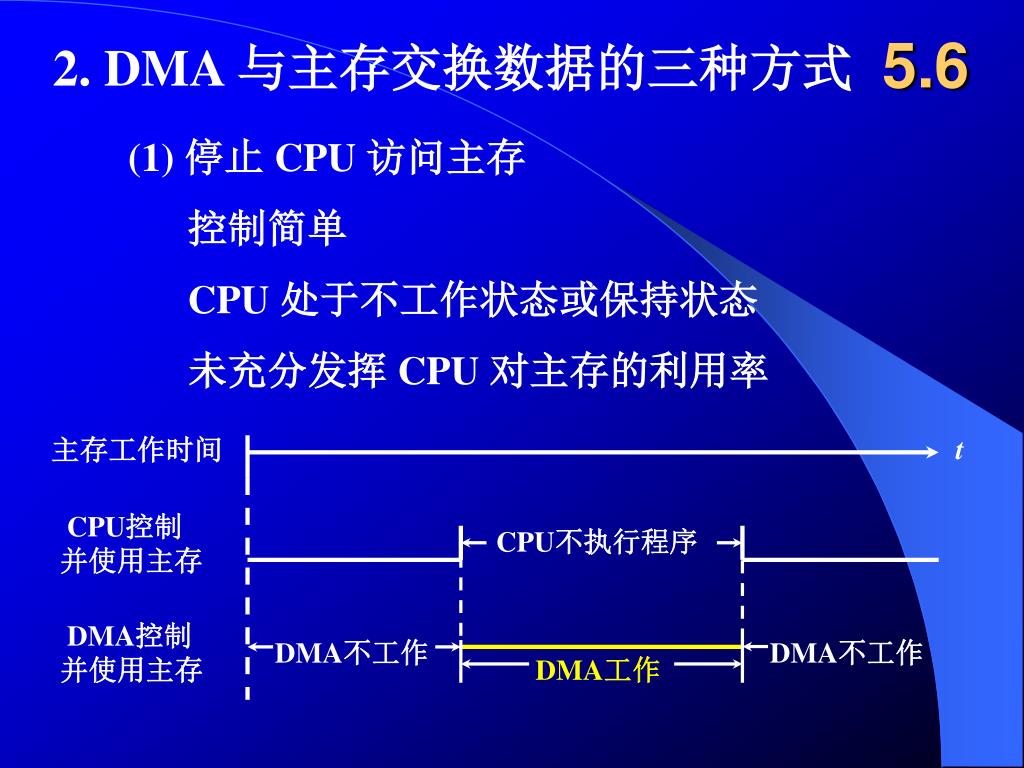 2. DMA 与主存交换数据的三种方式 5.6

(1) 停止 CPU 访问主存

控制简单

CPU 处于不工作状态或保持状态

未充分发挥 CPU 对主存的利用率

主存工作时间

t

CPU控制并使用主存

CPU不执行程序

DMA控制并使用主存

DMA不工作

DMA工作

DMA不工作